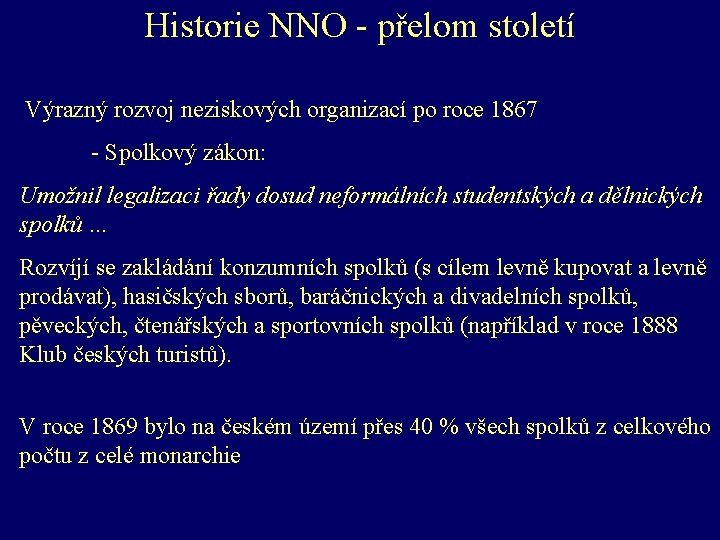 Historie NNO - přelom století

Výrazný rozvoj neziskových organizací po roce 1867

- Spolkový zákon:

Umožnil legalizaci řady dosud neformálních studentských a dělnických spolků ...

Rozvíjí se zakládání konzumních spolků (s cílem levně kupovat a levně prodávat), hasičských sborů, baráčnických a divadelních spolků, pěveckých, čtenářských a sportovních spolků (například v roce 1888 Klub českých turistů).

V roce 1869 bylo na českém území přes 40 % všech spolků z celkového počtu z celé monarchie